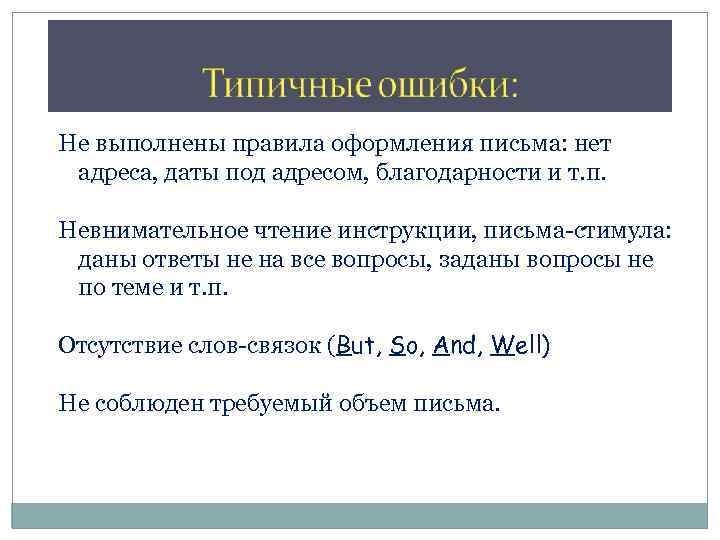 Типичные ошибки:

Не выполнены правила оформления письма: нет адреса, даты под адресом, благодарности и т.п.

Невнимательное чтение инструкции, письма-стимула: даны ответы не на все вопросы, заданы вопросы не по теме и т.п.

Отсутствие слов-связок (But, So, And, Well)

Не соблюден требуемый объем письма.